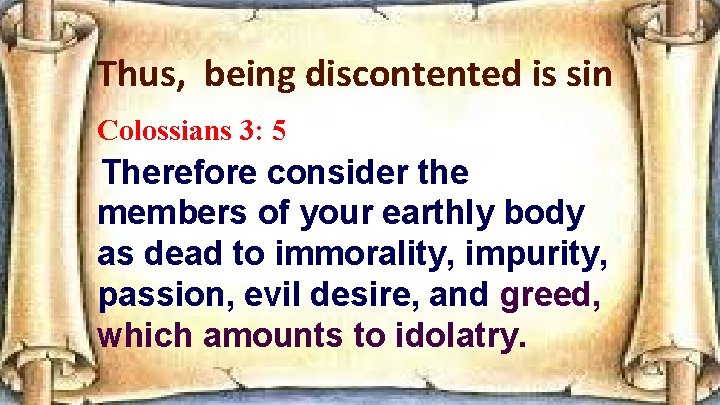 Thus, being discontented is sin

Colossians 3: 5

Therefore consider the members of your earthly body as dead to immorality, impurity, passion, evil desire, and greed, which amounts to idolatry.